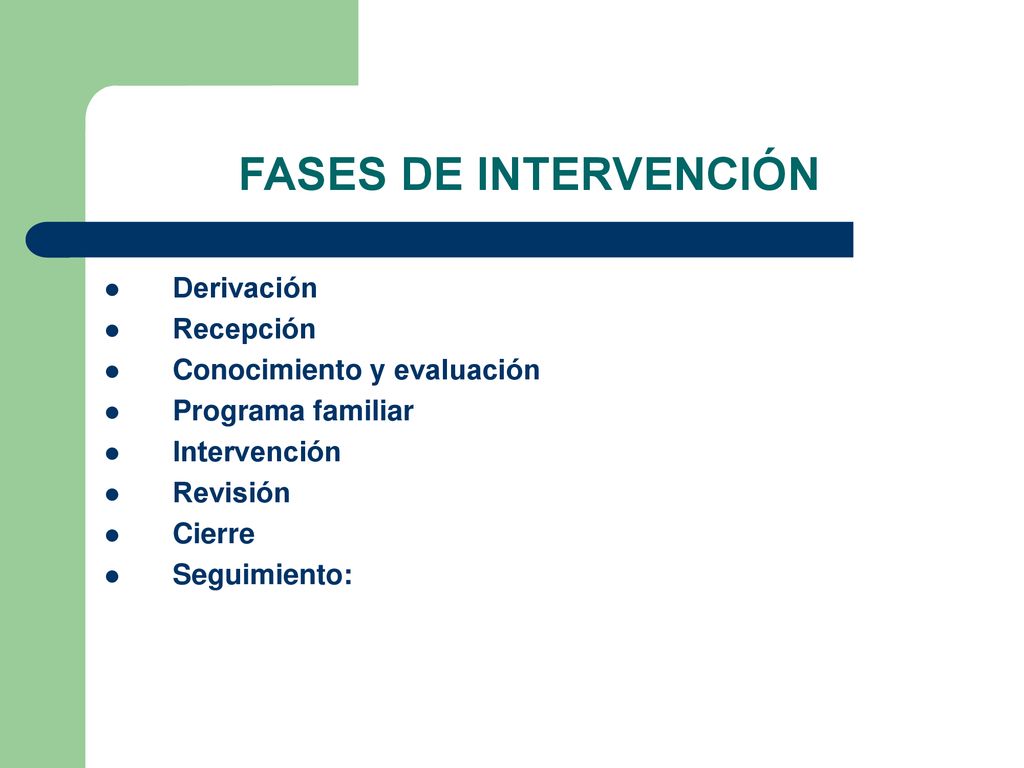 FASES DE INTERVENCIÓN

- Derivación
- Recepción
- Conocimiento y evaluación
- Programa familiar
- Intervención
- Revisión
- Cierre
- Seguimiento: